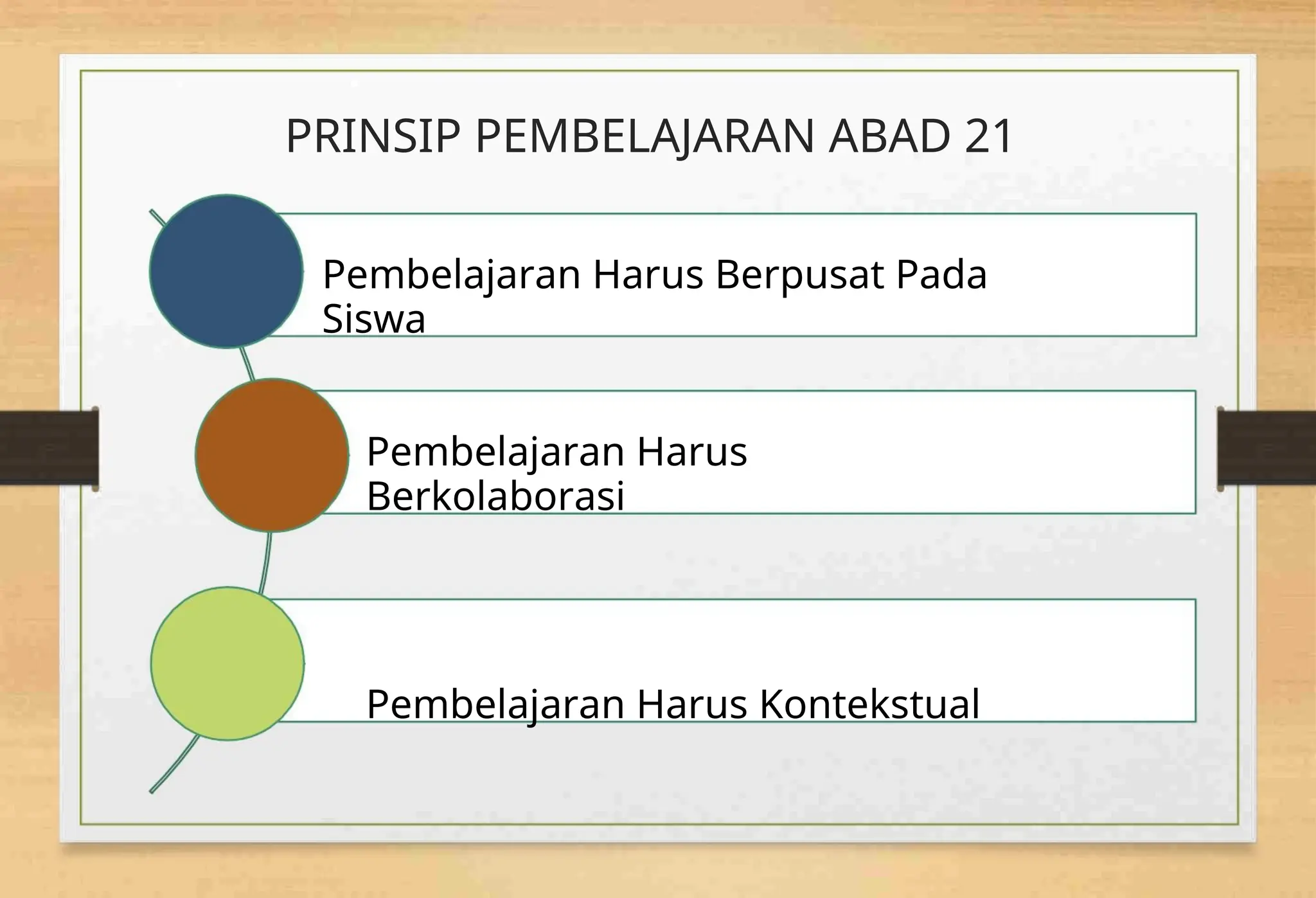 PRINSIP PEMBELAJARAN ABAD 21

Pembelajaran Harus Berpusat Pada Siswa

Pembelajaran Harus Berkolaborasi

Pembelajaran Harus Kontekstual